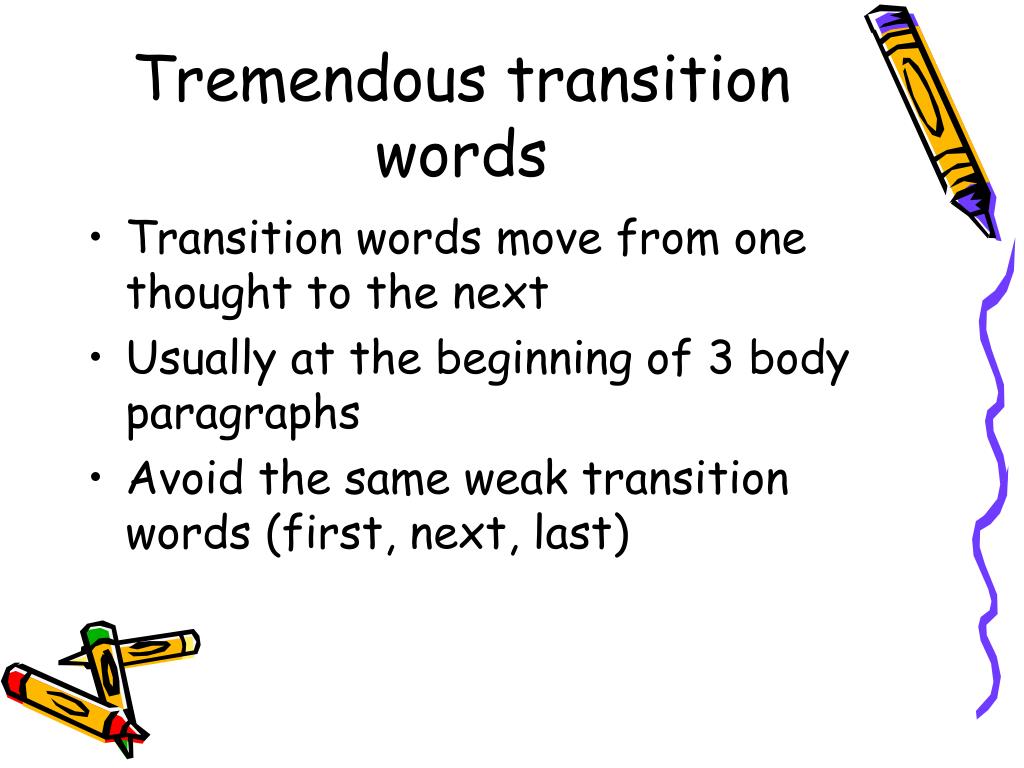 Tremendous transition words

• Transition words move from one thought to the next
• Usually at the beginning of 3 body paragraphs
• Avoid the same weak transition words (first, next, last)